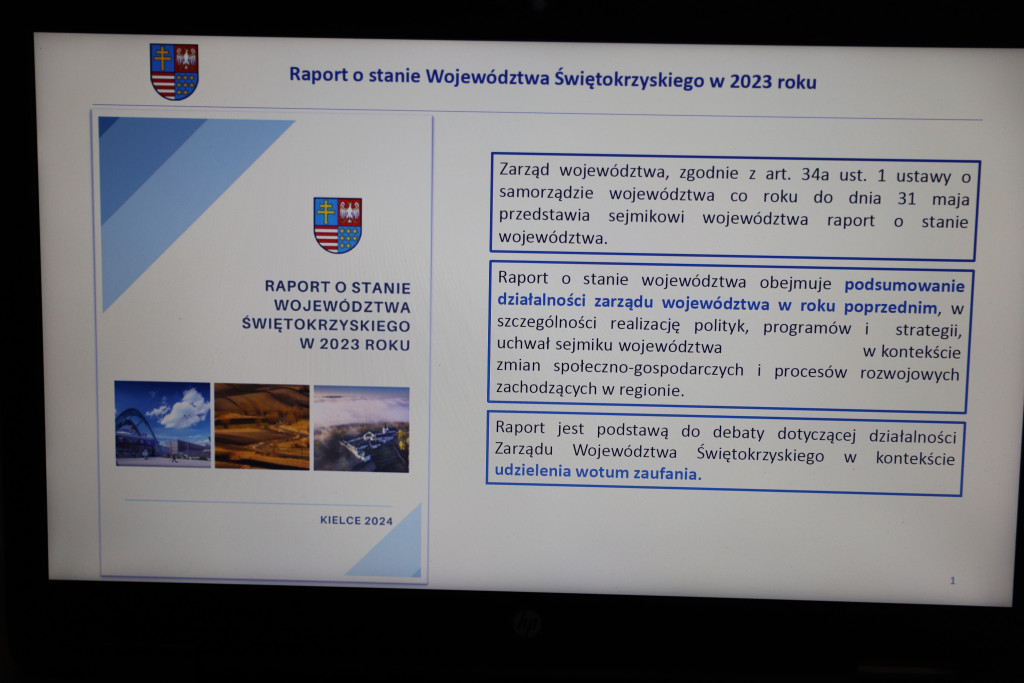 Raport o stanie Województwa Świętokrzyskiego w 2023 roku

RAPORT O STANIE WOJEWÓDZTWA ŚWIĘTOKRZYSKIEGO W 2023 ROKU

KIELCE 2024

Zarząd województwa, zgodnie z art. 34a ust. 1 ustawy o samorządzie województwa co roku do dnia 31 maja przedstawia sejmikowi województwa raport o stanie województwa.

Raport o stanie województwa obejmuje podsumowanie działalności zarządu województwa w roku poprzednim, w szczególności realizację polityk, programów i strategii, uchwał sejmiku województwa w kontekście zmian społeczno-gospodarczych i procesów rozwojowych zachodzących w regionie.

Raport jest podstawą do debaty dotyczącej działalności Zarządu Województwa Świętokrzyskiego w kontekście udzielenia wotum zaufania.

1